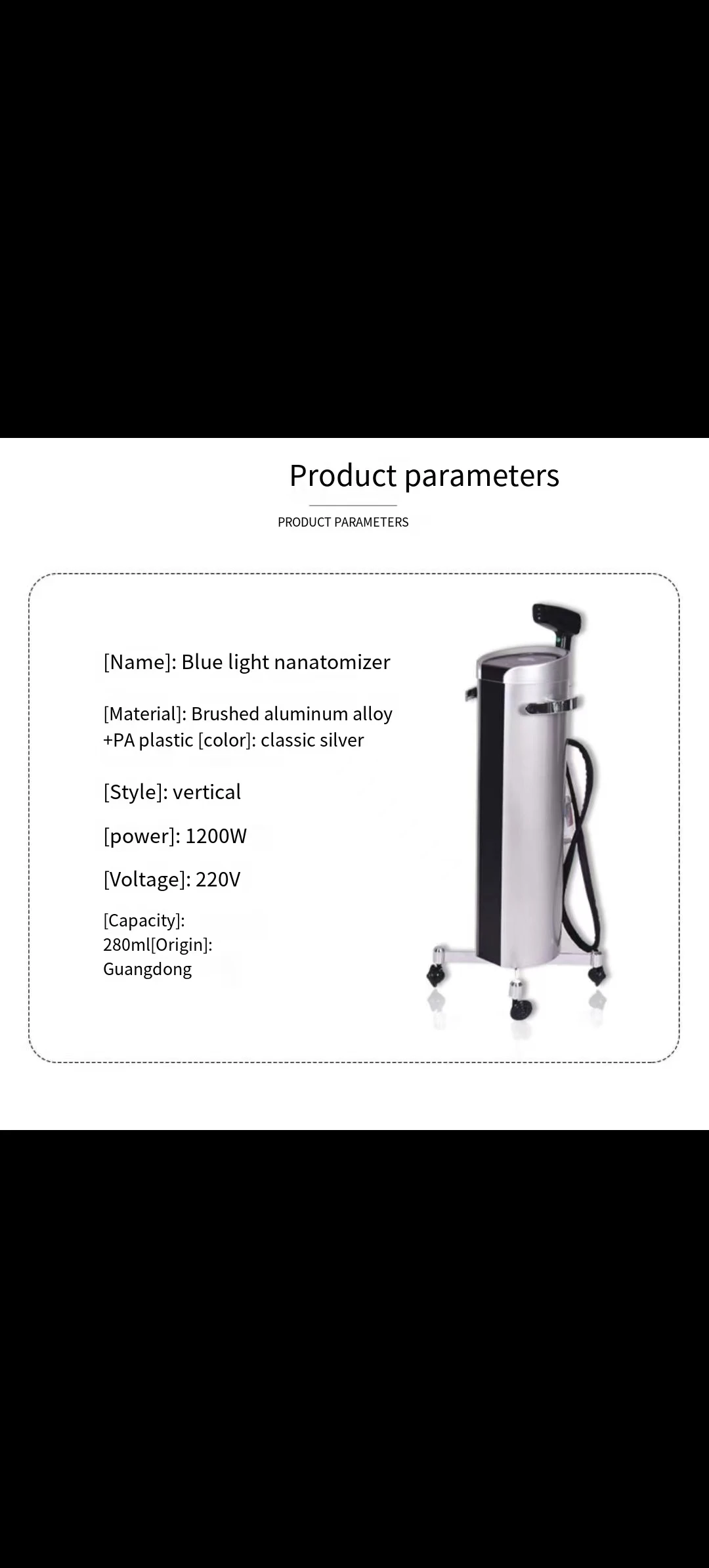 Product parameters

PRODUCT PARAMETERS

[Name]: Blue light nanatomizer

[Material]: Brushed aluminum alloy +PA plastic [color]: classic silver

[Style]: vertical

[power]: 1200W

[Voltage]: 220V

[Capacity]: 280ml[Origin]: Guangdong